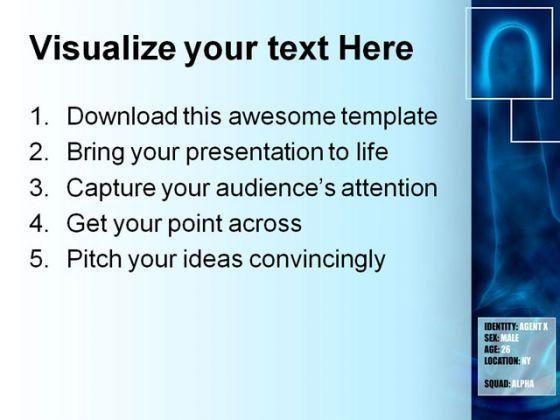 Visualize your text Here

1. Download this awesome template
2. Bring your presentation to life
3. Capture your audience's attention
4. Get your point across
5. Pitch your ideas convincingly

IDENTITY: AGENT X
SEX: MALE
AGE: 26
LOCATION: NY

SQUAD: ALPHA